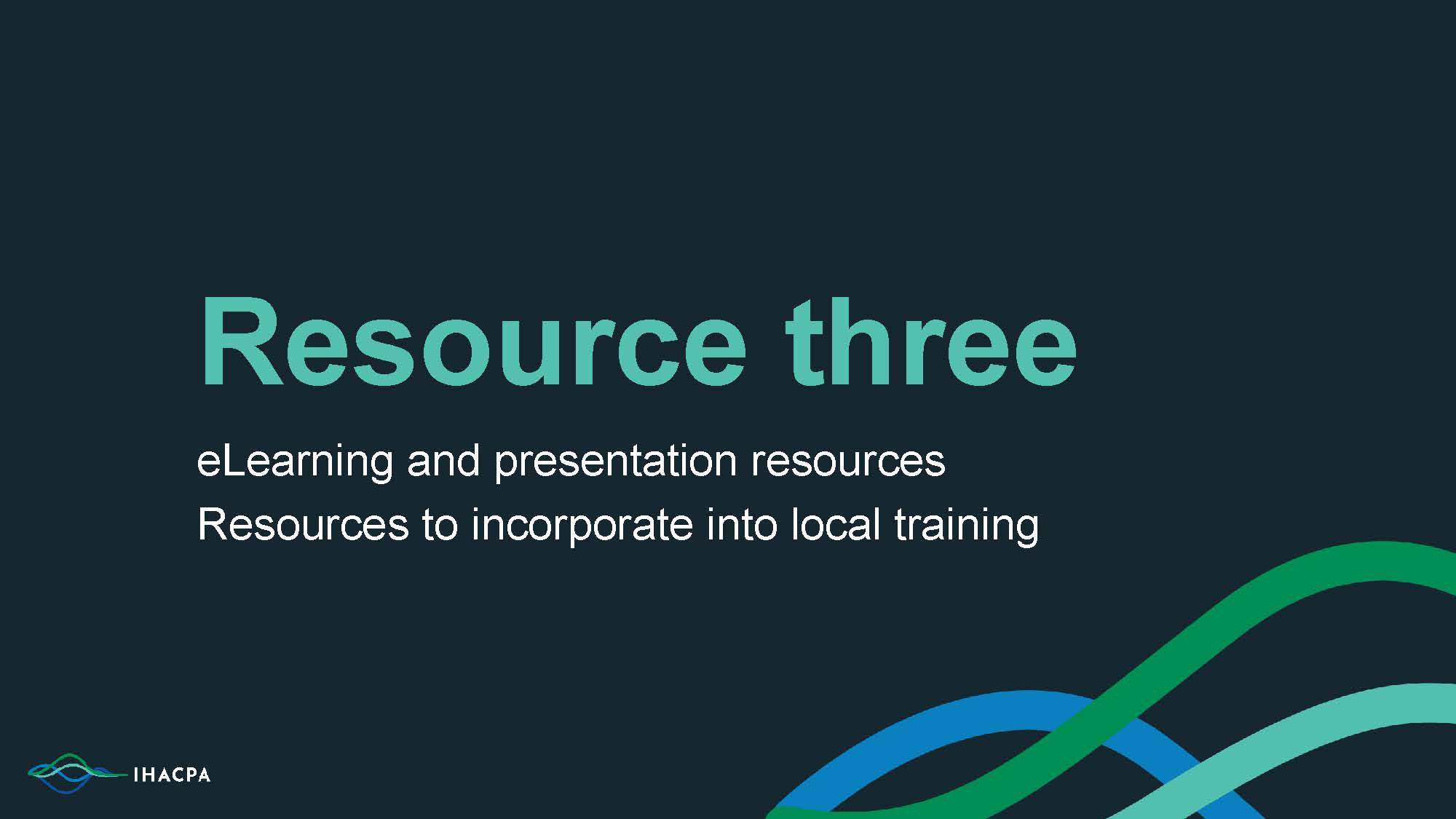 Resource three

eLearning and presentation resources

Resources to incorporate into local training

IHACPA